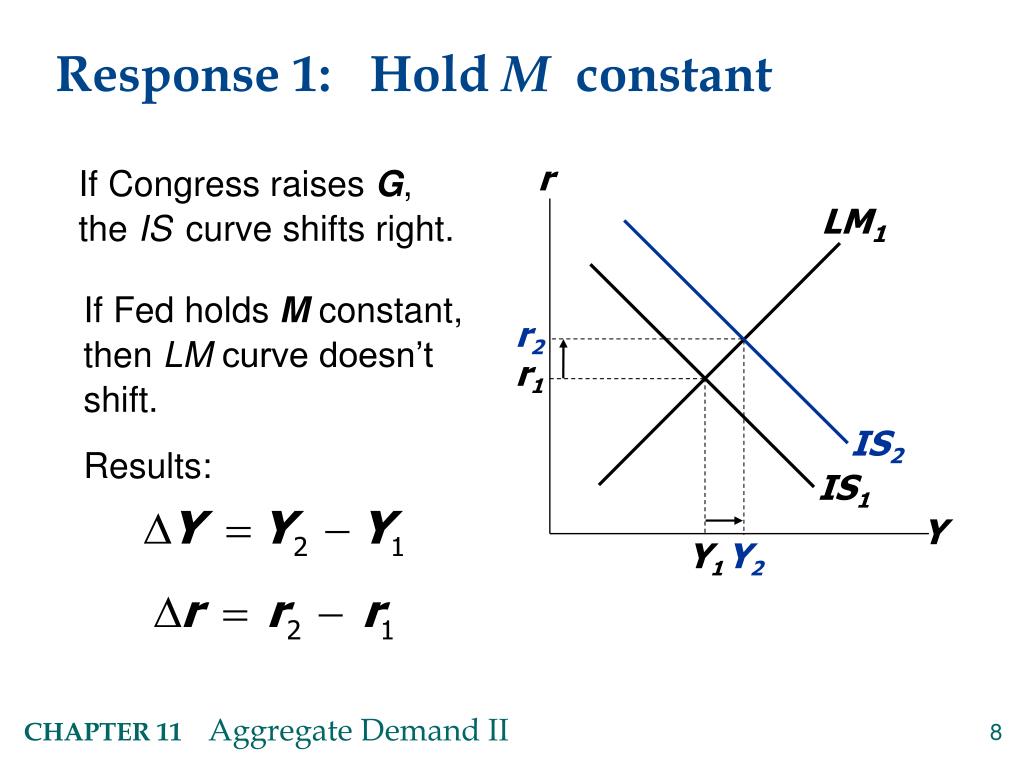 Response 1: Hold $M$ constant

If Congress raises $G$, the $IS$ curve shifts right.

If Fed holds $M$ constant, then $LM$ curve doesn't shift.

Results:

$\Delta Y = Y_2 - Y_1$

$\Delta r = r_2 - r_1$

$r$

$LM_1$

$r_2$

$r_1$

$IS_2$

$IS_1$

$Y$

$Y_1$ $Y_2$

CHAPTER 11 Aggregate Demand II

8